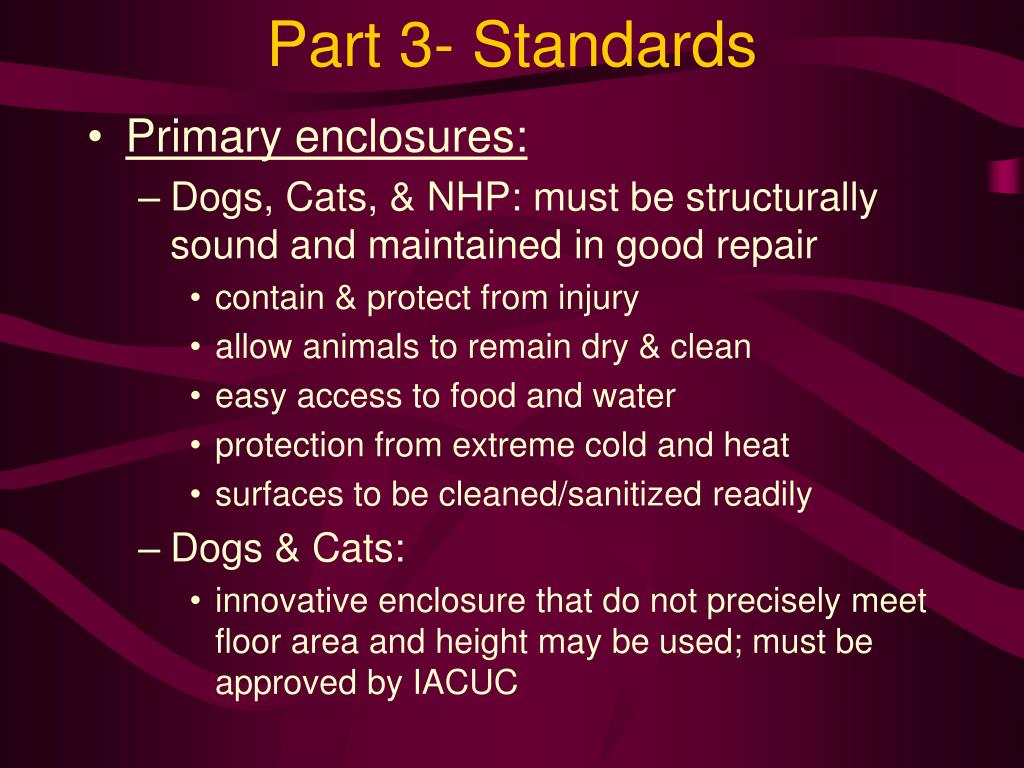 Part 3- Standards

• Primary enclosures:
– Dogs, Cats, & NHP: must be structurally sound and maintained in good repair
• contain & protect from injury
• allow animals to remain dry & clean
• easy access to food and water
• protection from extreme cold and heat
• surfaces to be cleaned/sanitized readily
– Dogs & Cats:
• innovative enclosure that do not precisely meet floor area and height may be used; must be approved by IACUC